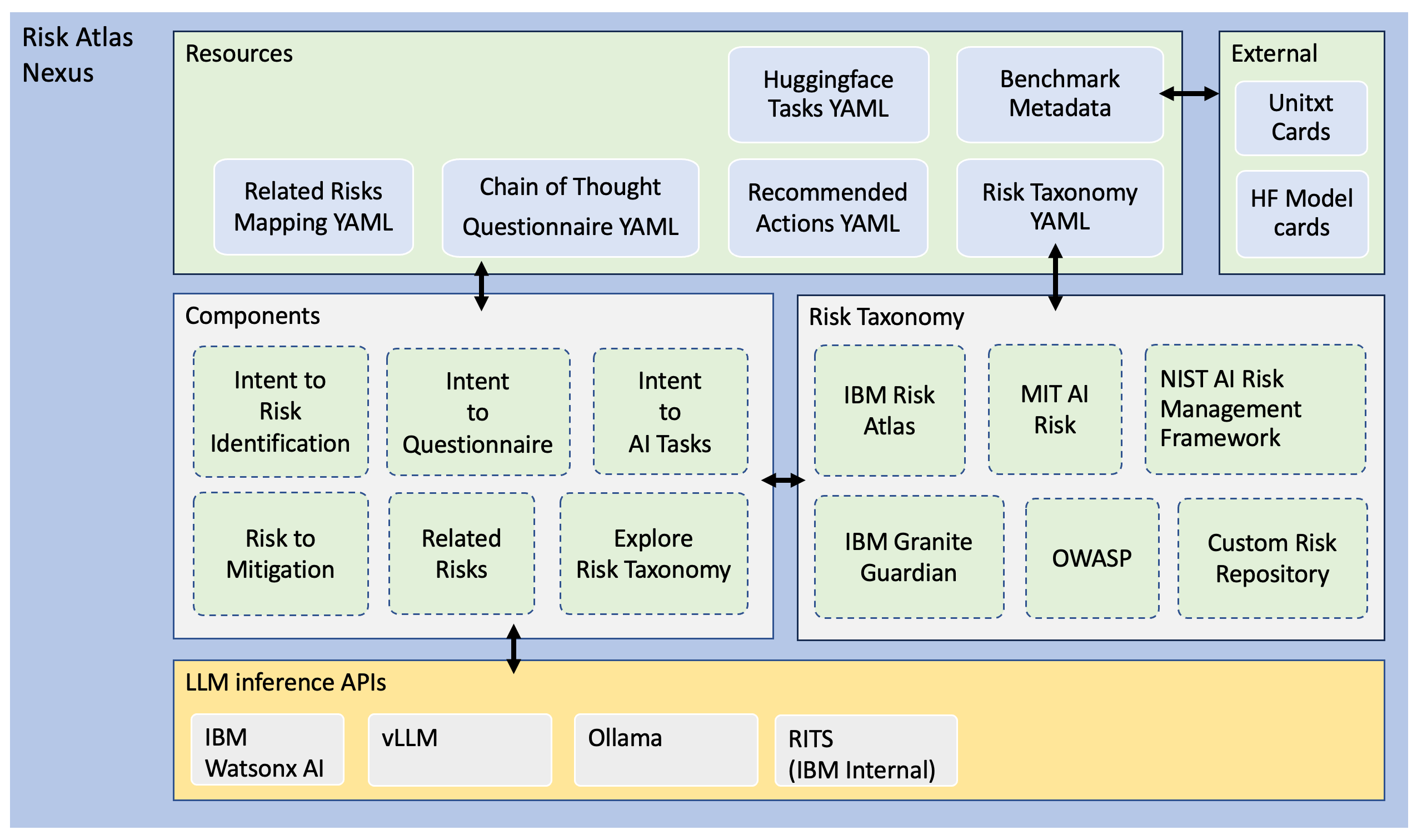 Risk Atlas Nexus

Resources

Huggingface Tasks YAML

Benchmark Metadata

Related Risks Mapping YAML

Chain of Thought Questionnaire YAML

Recommended Actions YAML

Risk Taxonomy YAML

External

Unitxt Cards

HF Model cards

Components

Intent to Risk Identification

Intent to Questionnaire

Intent to AI Tasks

Risk to Mitigation

Related Risks

Explore Risk Taxonomy

Risk Taxonomy

IBM Risk Atlas

MIT AI Risk

NIST AI Risk Management Framework

IBM Granite Guardian

OWASP

Custom Risk Repository

LLM inference APIs

IBM Watsonx AI

vLLM

Ollama

RITS (IBM Internal)